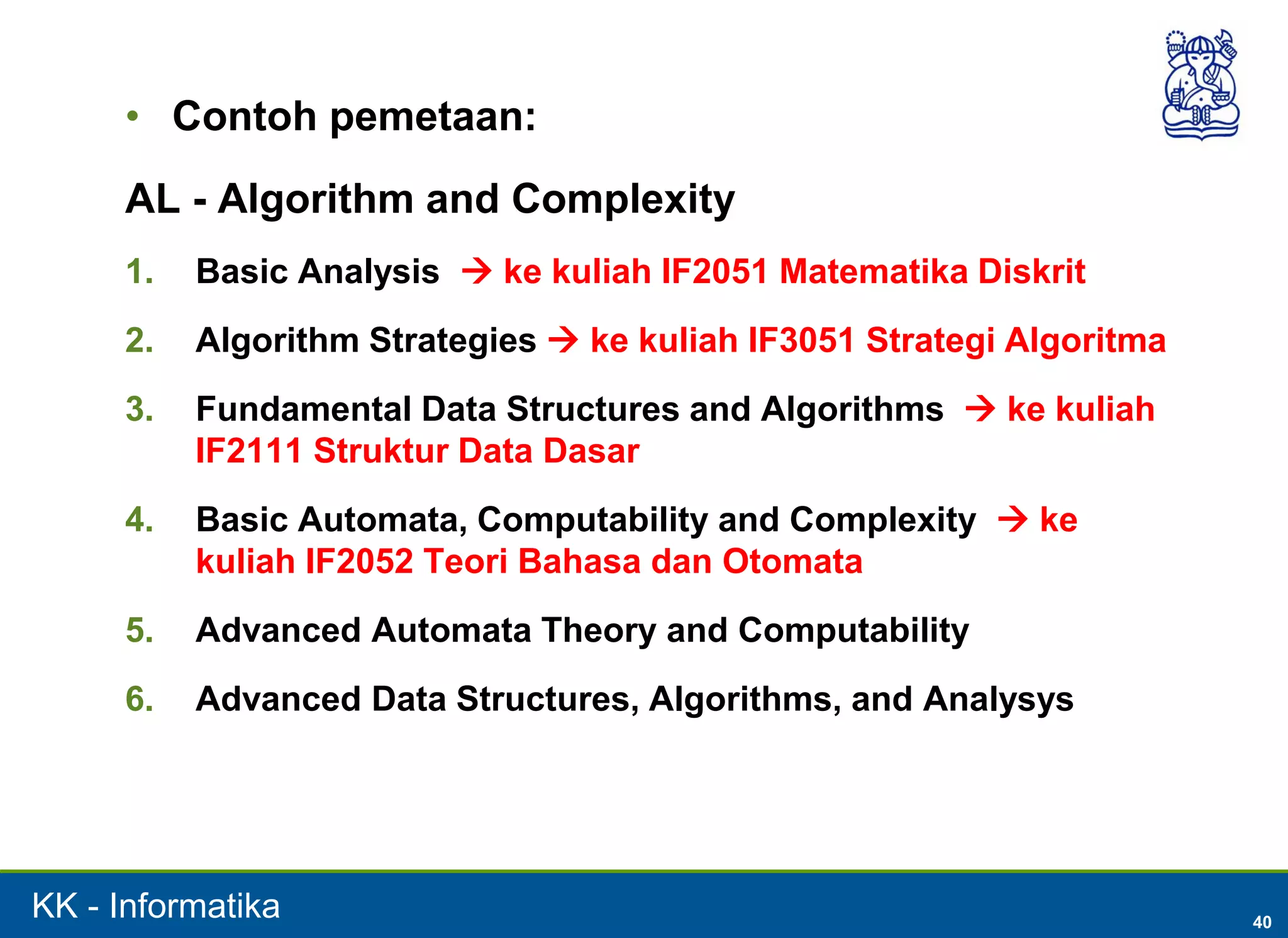 • Contoh pemetaan:

AL - Algorithm and Complexity

1. Basic Analysis → ke kuliah IF2051 Matematika Diskrit

2. Algorithm Strategies → ke kuliah IF3051 Strategi Algoritma

3. Fundamental Data Structures and Algorithms → ke kuliah IF2111 Struktur Data Dasar

4. Basic Automata, Computability and Complexity → ke kuliah IF2052 Teori Bahasa dan Otomata

5. Advanced Automata Theory and Computability

6. Advanced Data Structures, Algorithms, and Analysys

KK - Informatika

40